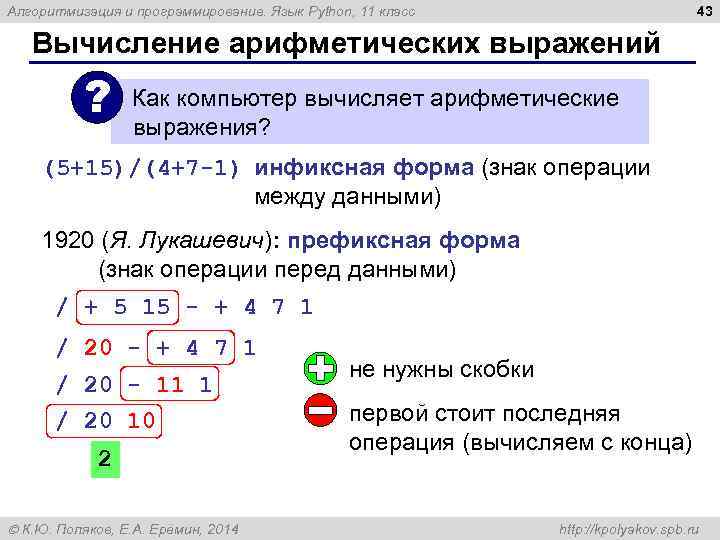 Алгоритмизация и программирование. Язык Python, 11 класс

43

Вычисление арифметических выражений

?

Как компьютер вычисляет арифметические выражения?

(5+15)/(4+7-1) инфиксная форма (знак операции между данными)

1920 (Я. Лукашевич): префиксная форма (знак операции перед данными)

/ + 5 15 - + 4 7 1

/ 20 - + 4 7 1

/ 20 - 11 1

/ 20 10

2

не нужны скобки

первой стоит последняя операция (вычисляем с конца)

© К.Ю. Поляков, Е.А. Еремин, 2014

http://kpolyakov.spb.ru